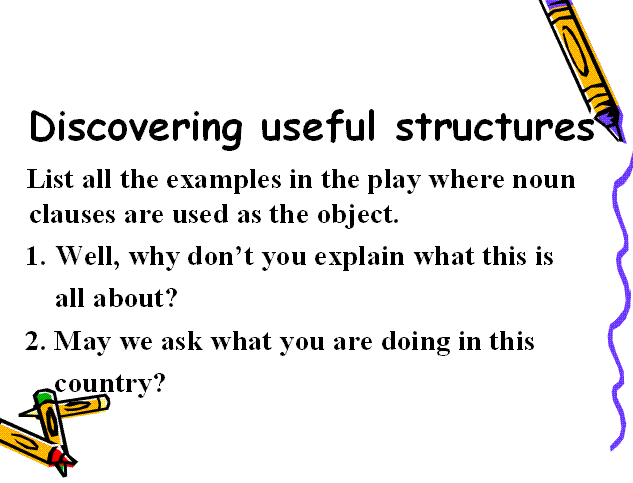 Discovering useful structures

List all the examples in the play where noun clauses are used as the object.

1. Well, why don't you explain what this is all about?

2. May we ask what you are doing in this country?